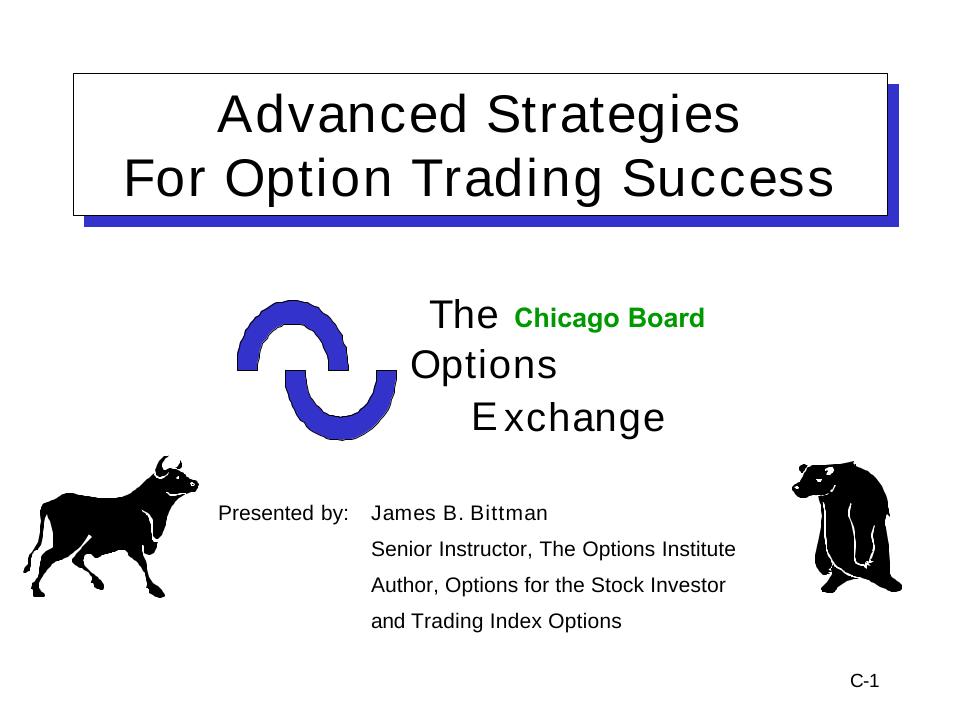 Advanced Strategies
For Option Trading Success

The Chicago Board
Options
Exchange

Presented by: James B. Bittman
Senior Instructor, The Options Institute
Author, Options for the Stock Investor
and Trading Index Options

C-1